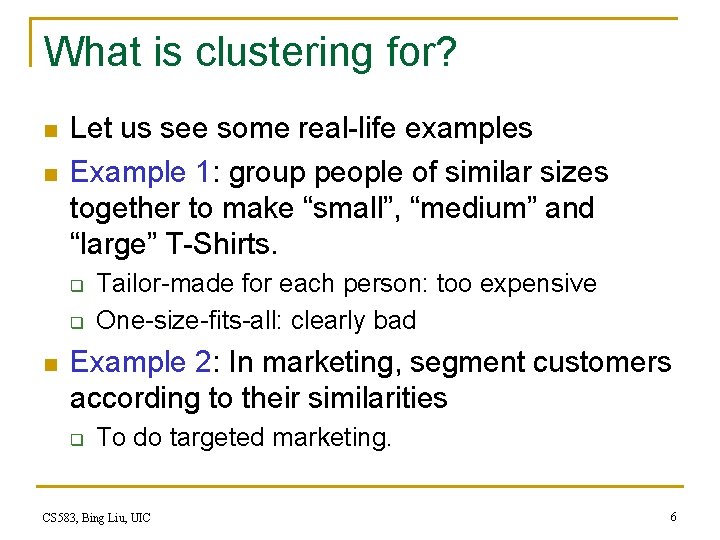 What is clustering for?

Let us see some real-life examples

Example 1: group people of similar sizes together to make “small”, “medium” and “large” T-Shirts.

Tailor-made for each person: too expensive

One-size-fits-all: clearly bad

Example 2: In marketing, segment customers according to their similarities

To do targeted marketing.

CS583, Bing Liu, UIC

6